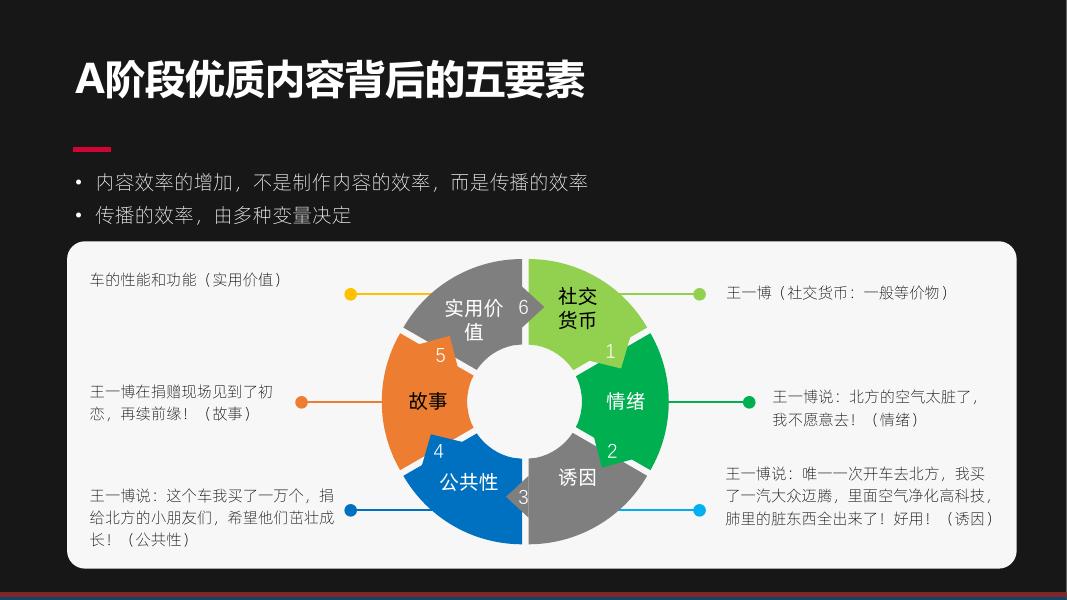 A阶段优质内容背后的五要素

• 内容效率的增加，不是制作内容的效率，而是传播的效率
• 传播的效率，由多种变量决定

车的性能和功能（实用价值）

王一博在捐赠现场见到了初恋，再续前缘！（故事）

王一博说：这个车我买了一万个，捐给北方的小朋友们，希望他们茁壮成长！（公共性）

实用价值
6
社交货币
1
情绪
2
诱因
3
公共性
4
故事
5

王一博（社交货币：一般等价物）

王一博说：北方的空气太脏了，我不愿意去！（情绪）

王一博说：唯一一次开车去北方，我买了一汽大众迈腾，里面空气净化高科技，肺里的脏东西全出来了！好用！（诱因）